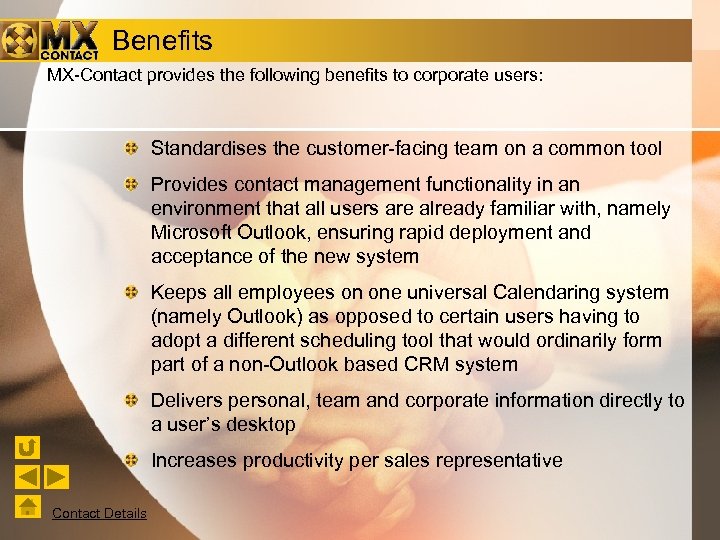 MX CONTACT Benefits

MX-Contact provides the following benefits to corporate users:

Standardises the customer-facing team on a common tool

Provides contact management functionality in an environment that all users are already familiar with, namely Microsoft Outlook, ensuring rapid deployment and acceptance of the new system

Keeps all employees on one universal Calendaring system (namely Outlook) as opposed to certain users having to adopt a different scheduling tool that would ordinarily form part of a non-Outlook based CRM system

Delivers personal, team and corporate information directly to a user's desktop

Increases productivity per sales representative

Contact Details